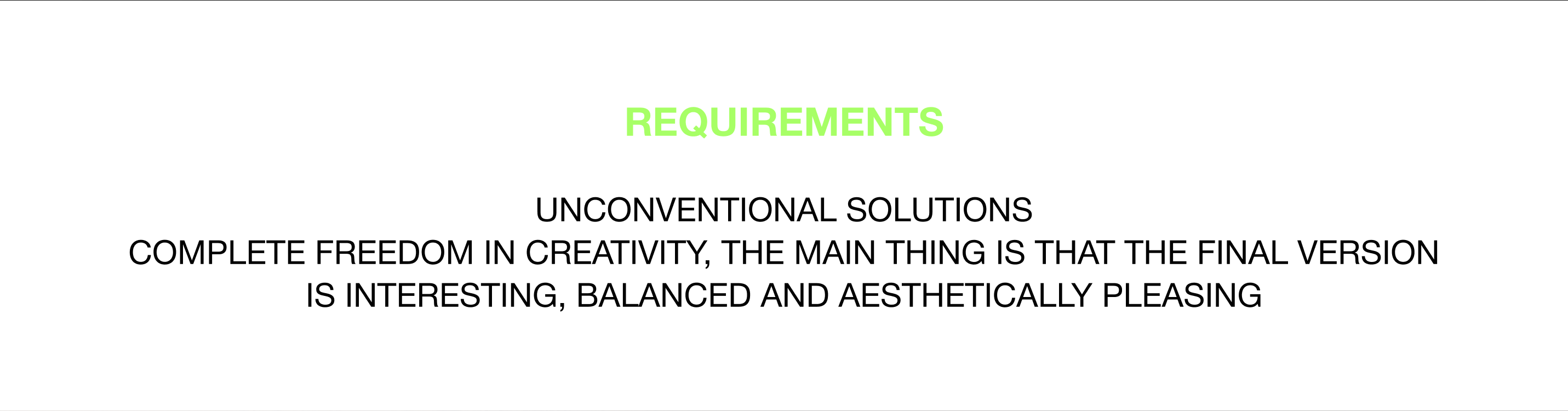 REQUIREMENTS

UNCONVENTIONAL SOLUTIONS
COMPLETE FREEDOM IN CREATIVITY, THE MAIN THING IS THAT THE FINAL VERSION IS INTERESTING, BALANCED AND AESTHETICALLY PLEASING